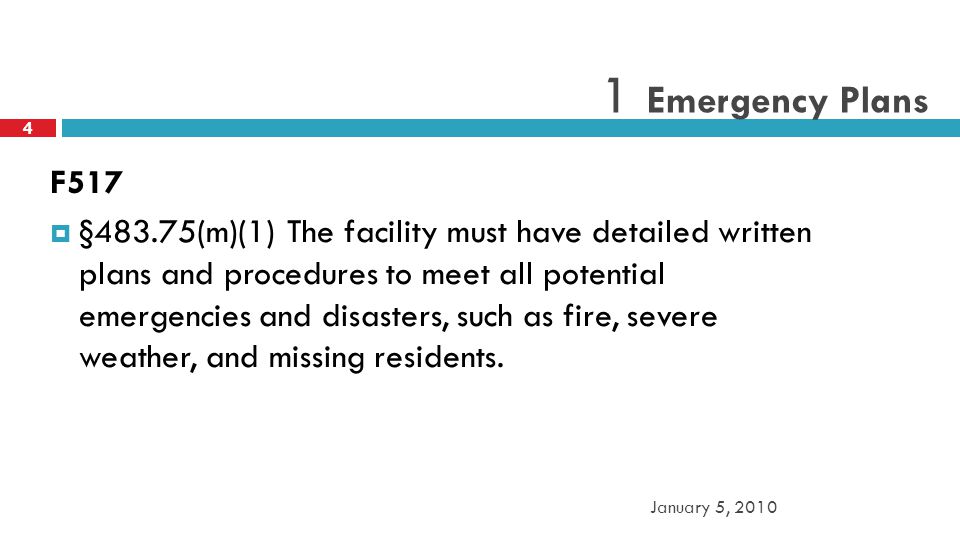 1 Emergency Plans

4

F517

§483.75(m)(1) The facility must have detailed written plans and procedures to meet all potential emergencies and disasters, such as fire, severe weather, and missing residents.

January 5, 2010